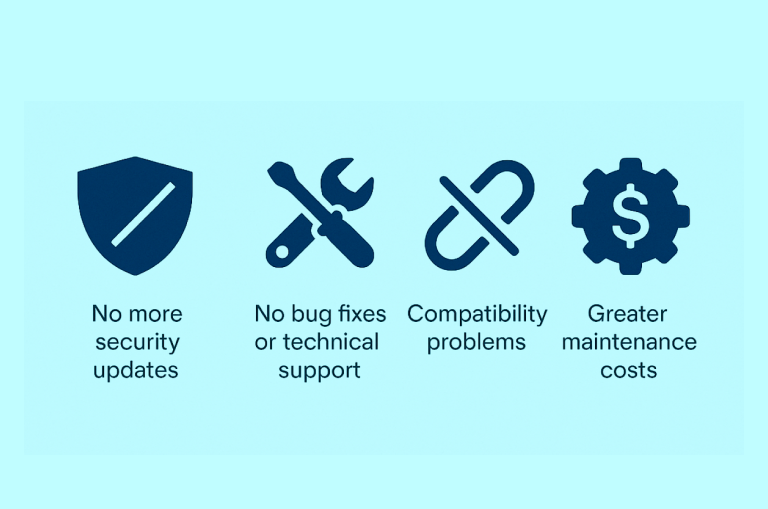 $

No more security updates

No bug fixes or technical support

Compatibility problems

Greater maintenance costs